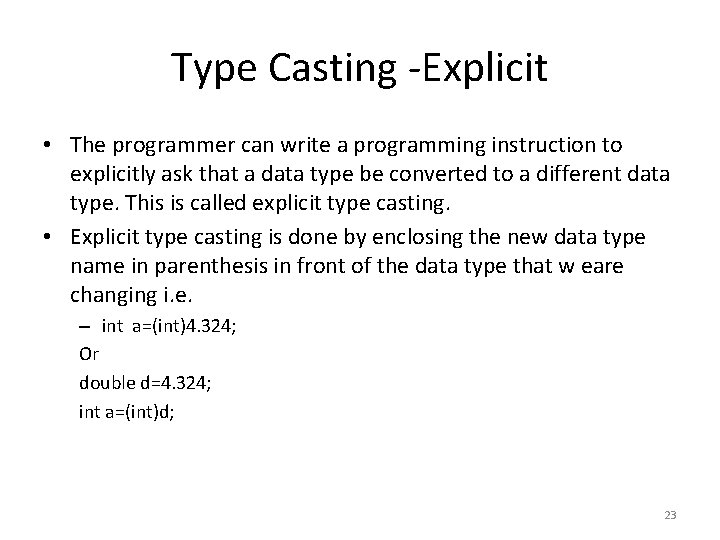 Type Casting -Explicit

• The programmer can write a programming instruction to explicitly ask that a data type be converted to a different data type. This is called explicit type casting.

• Explicit type casting is done by enclosing the new data type name in parenthesis in front of the data type that w eare changing i.e.

– int a=(int)4.324;
Or
double d=4.324;
int a=(int)d;

23